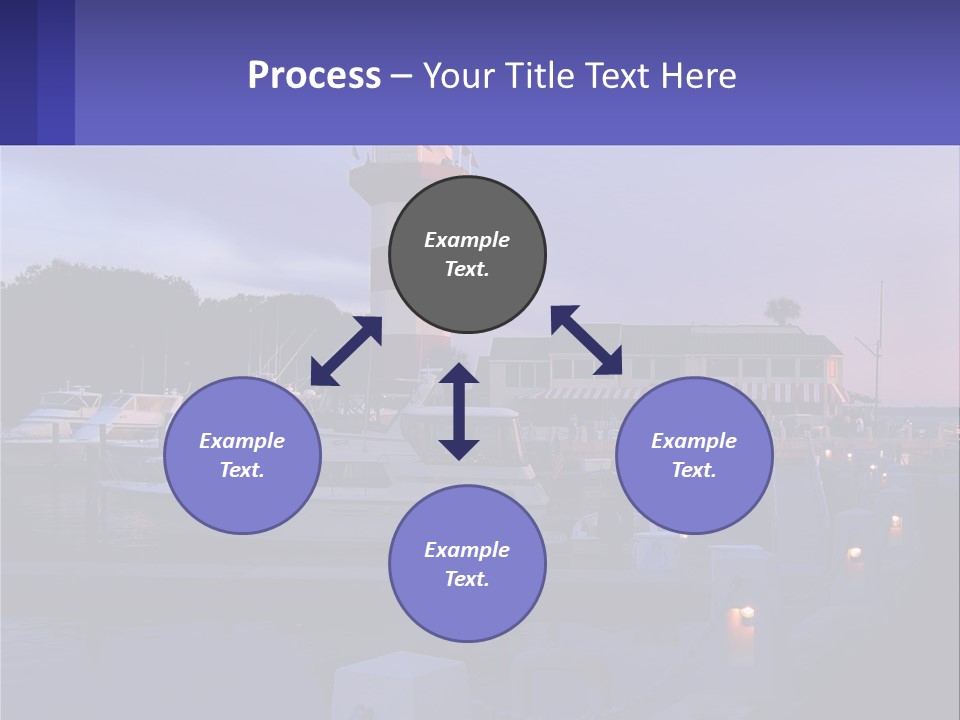 Process – Your Title Text Here

Example Text.

Example Text.

Example Text.

Example Text.